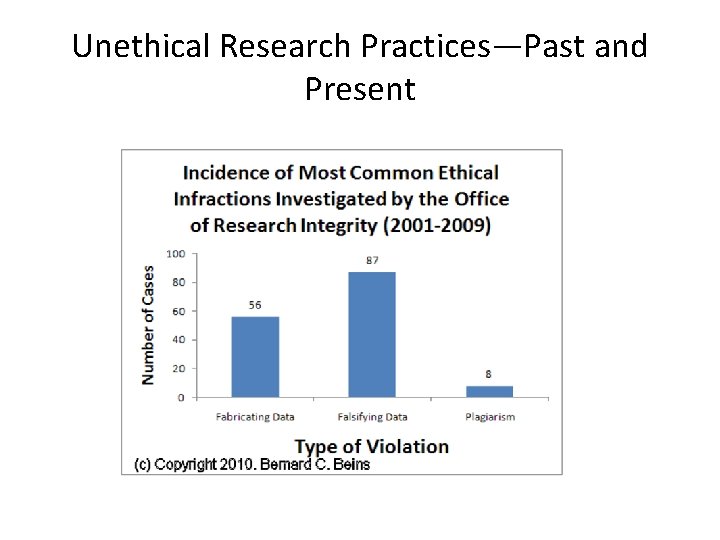 Unethical Research Practices—Past and Present

Incidence of Most Common Ethical Infractions Investigated by the Office of Research Integrity (2001-2009)

Number of Cases

100
80
60
40
20
0

56
87
8

Fabricating Data
Falsifying Data
Plagiarism

Type of Violation

(c) Copyright 2010. Bernard C. Beins